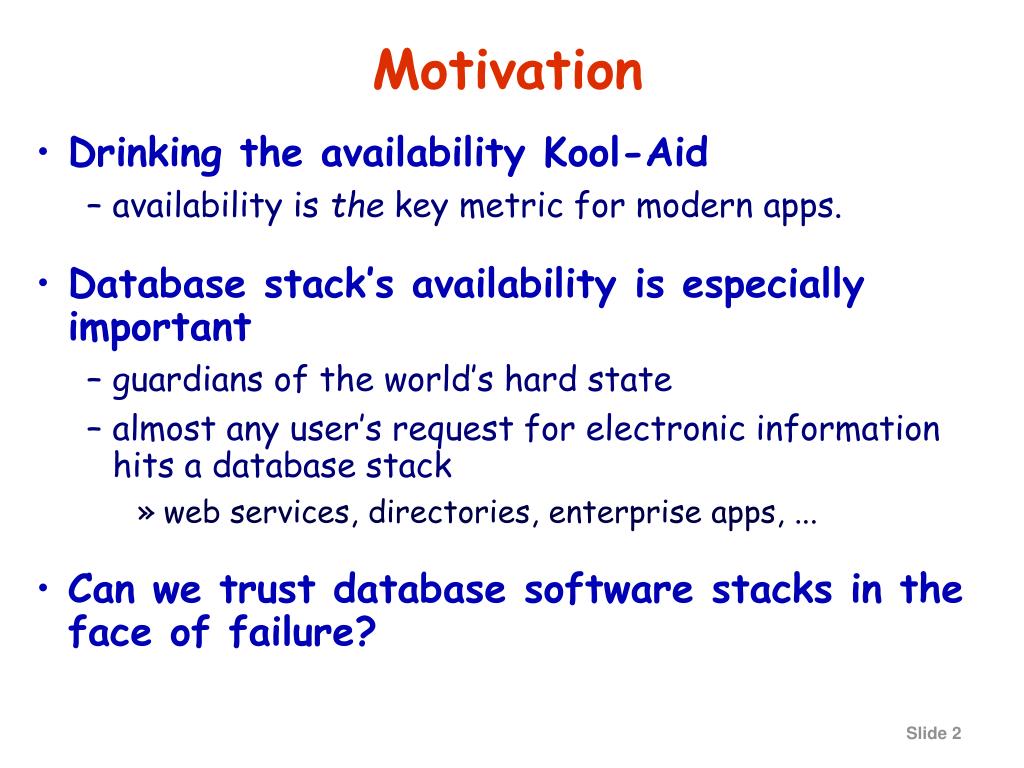 Motivation

• Drinking the availability Kool-Aid
– availability is the key metric for modern apps.

• Database stack's availability is especially important
– guardians of the world's hard state
– almost any user's request for electronic information hits a database stack
» web services, directories, enterprise apps, ...

• Can we trust database software stacks in the face of failure?

Slide 2